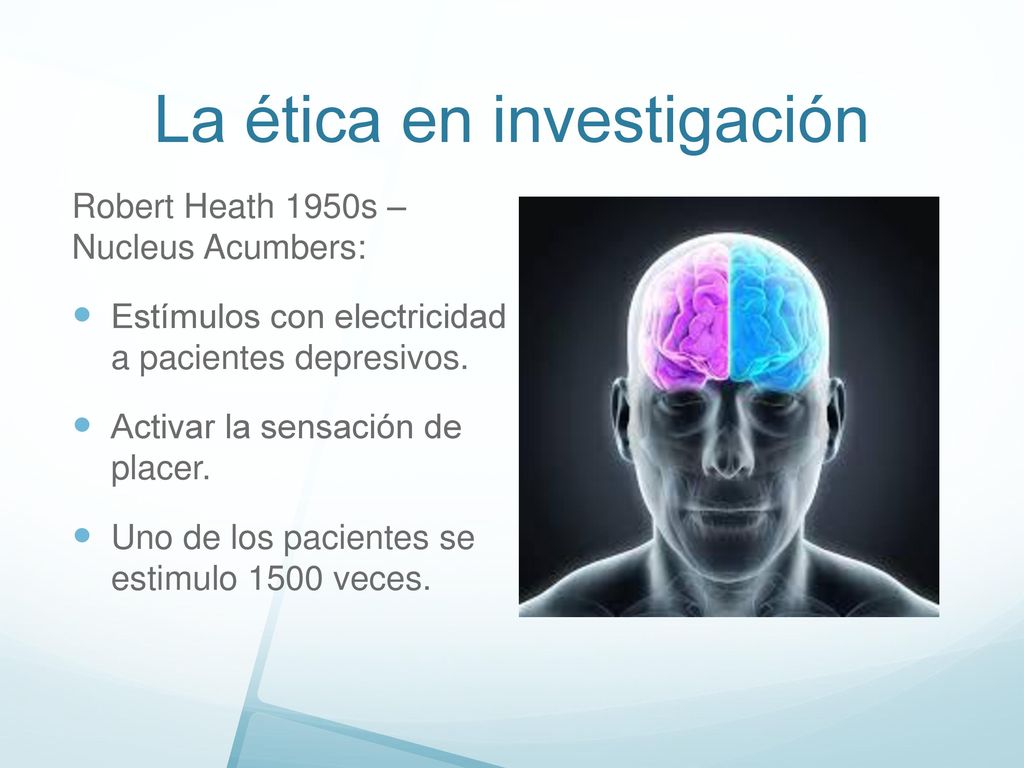 La ética en investigación

Robert Heath 1950s – Nucleus Acumbers:

- Estímulos con electricidad a pacientes depresivos.
- Activar la sensación de placer.
- Uno de los pacientes se estimulo 1500 veces.